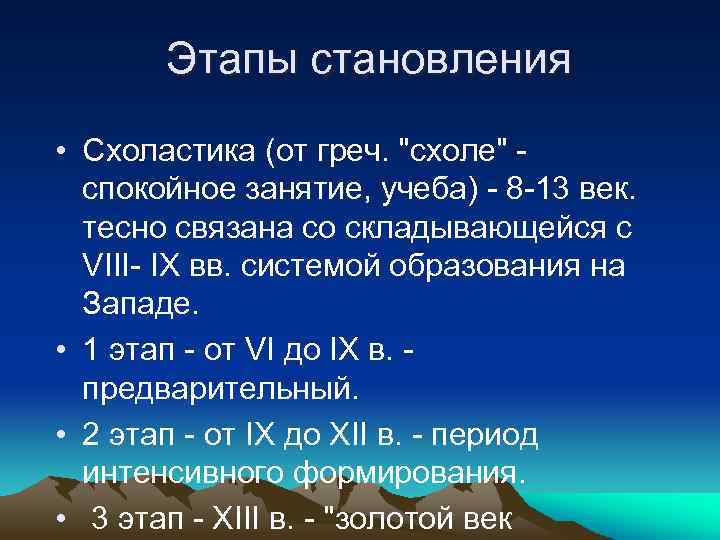 Этапы становления

• Схоластика (от греч. "схоле" - спокойное занятие, учеба) - 8-13 век. тесно связана со складывающейся с VIII- IX вв. системой образования на Западе.

• 1 этап - от VI до IX в. - предварительный.

• 2 этап - от IX до XII в. - период интенсивного формирования.

• 3 этап - XIII в. - "золотой век